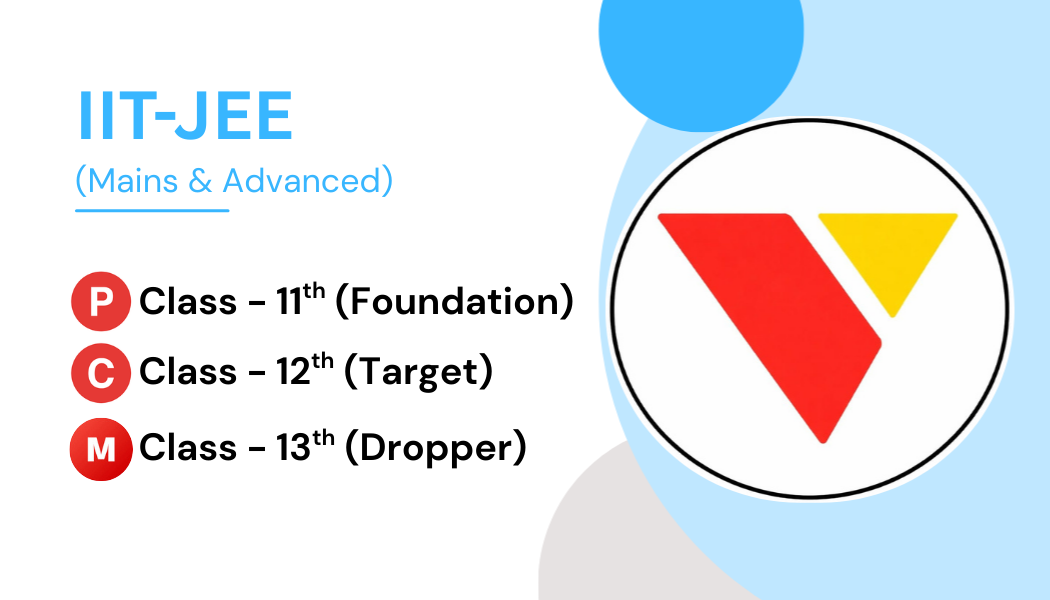 IIT-JEE
(Mains & Advanced)

P Class - 11th (Foundation)
C Class - 12th (Target)
M Class - 13th (Dropper)